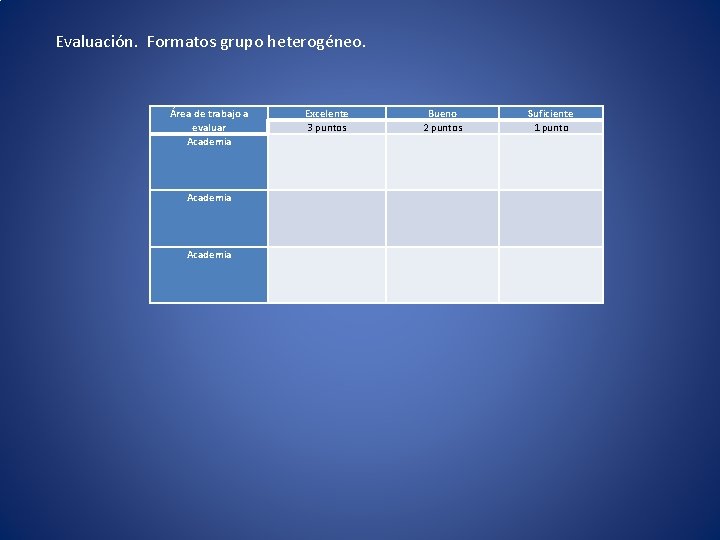 Evaluación.  Formatos grupo heterogéneo.

| Área de trabajo a evaluar | Excelente | Bueno | Suficiente |
|---|---|---|---|
| | 3 puntos | 2 puntos | 1 punto |
| Academia | | | |
| Academia | | | |
| Academia | | | |